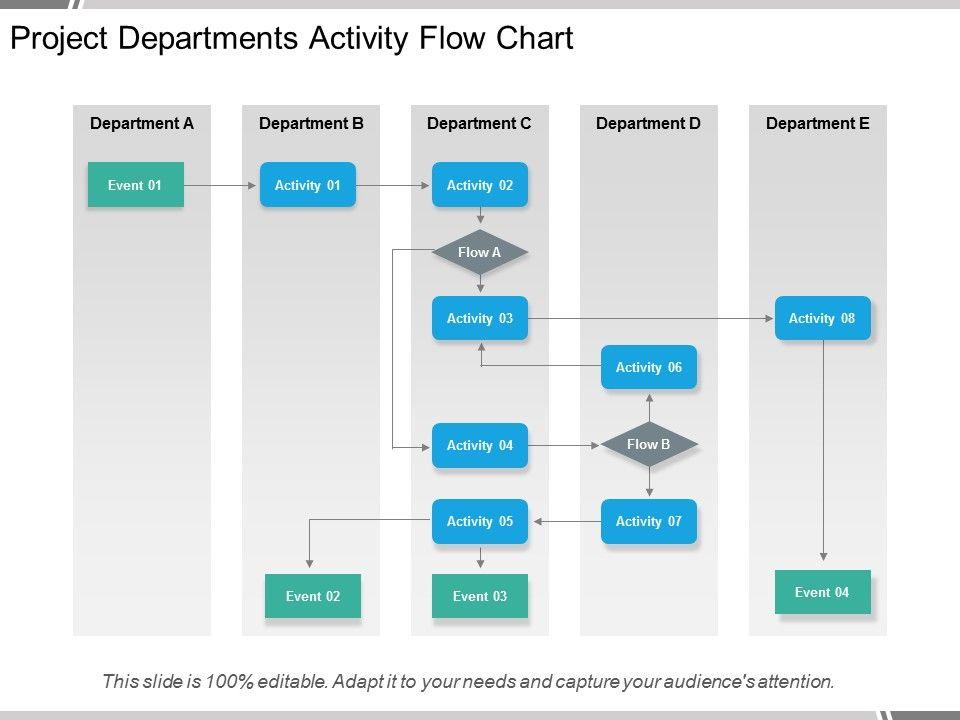 Project Departments Activity Flow Chart

Department A

Event 01

Department B

Activity 01

Event 02

Department C

Activity 02

Flow A

Activity 03

Activity 04

Activity 05

Event 03

Department D

Activity 06

Flow B

Activity 07

Department E

Activity 08

Event 04

This slide is 100% editable. Adapt it to your needs and capture your audience's attention.